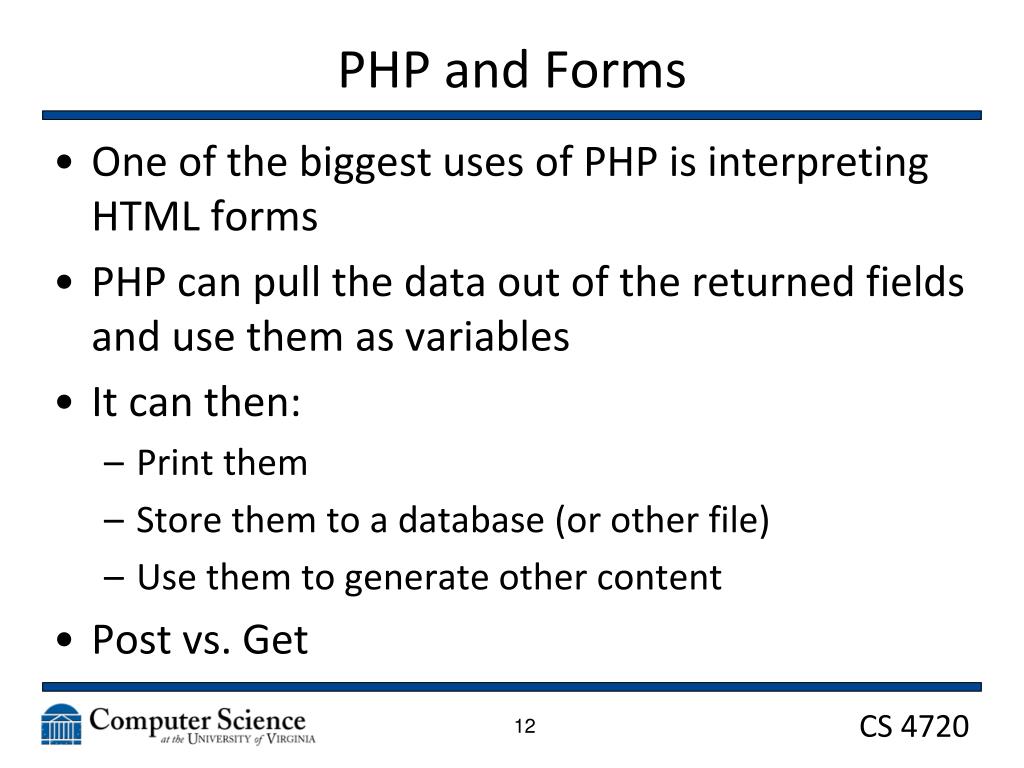 PHP and Forms

• One of the biggest uses of PHP is interpreting HTML forms
• PHP can pull the data out of the returned fields and use them as variables
• It can then:
– Print them
– Store them to a database (or other file)
– Use them to generate other content
• Post vs. Get

Computer Science at the University of Virginia

12

CS 4720